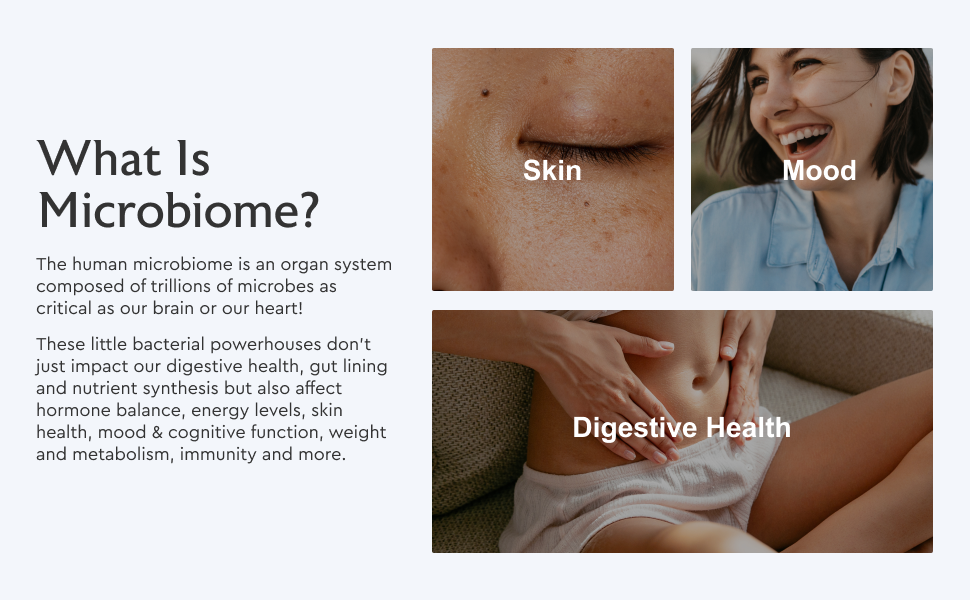 What Is Microbiome?

The human microbiome is an organ system composed of trillions of microbes as critical as our brain or our heart!

These little bacterial powerhouses don't just impact our digestive health, gut lining and nutrient synthesis but also affect hormone balance, energy levels, skin health, mood & cognitive function, weight and metabolism, immunity and more.

Skin

Mood

Digestive Health